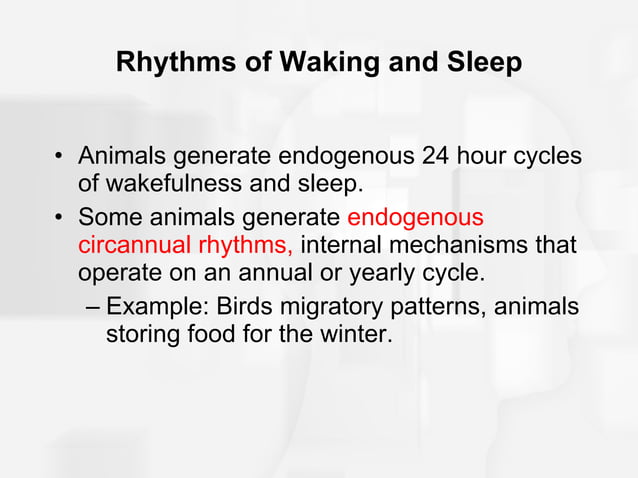 Rhythms of Waking and Sleep

• Animals generate endogenous 24 hour cycles of wakefulness and sleep.

• Some animals generate endogenous circannual rhythms, internal mechanisms that operate on an annual or yearly cycle.

– Example: Birds migratory patterns, animals storing food for the winter.